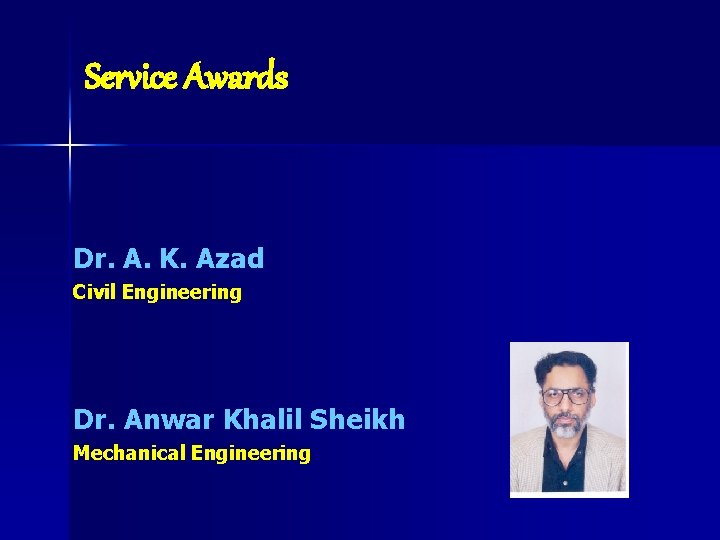 Service Awards

Dr. A. K. Azad
Civil Engineering

Dr. Anwar Khalil Sheikh
Mechanical Engineering